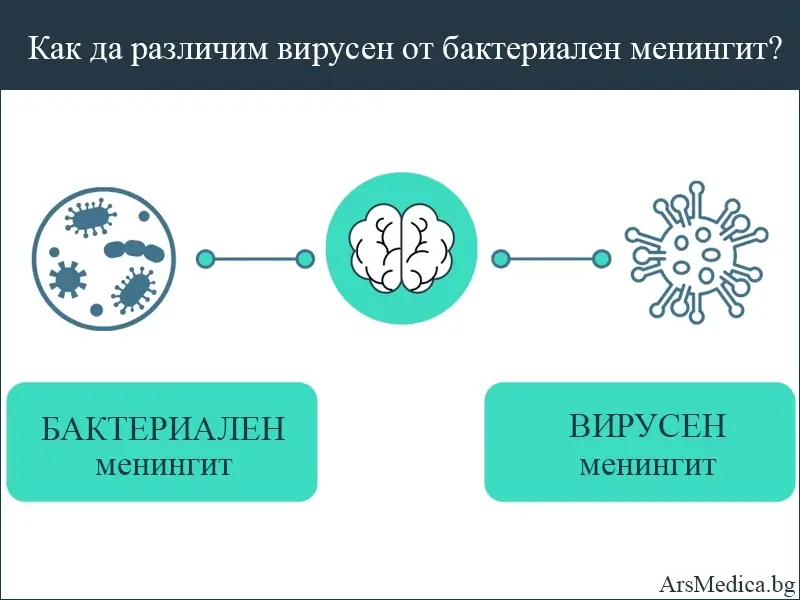 Как да различим вирусен от бактериален менингит?

БАКТЕРИАЛЕН менингит

ВИРУСЕН менингит

ArsMedica.bg